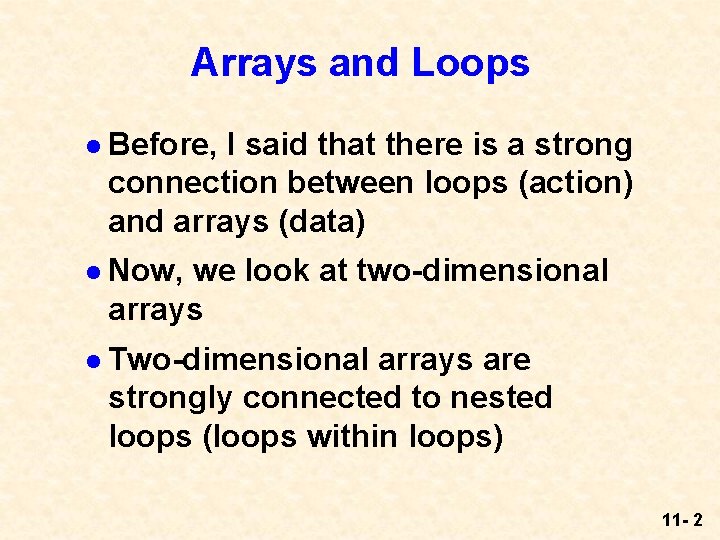 Arrays and Loops

● Before, I said that there is a strong connection between loops (action) and arrays (data)

● Now, we look at two-dimensional arrays

● Two-dimensional arrays are strongly connected to nested loops (loops within loops)

11- 2